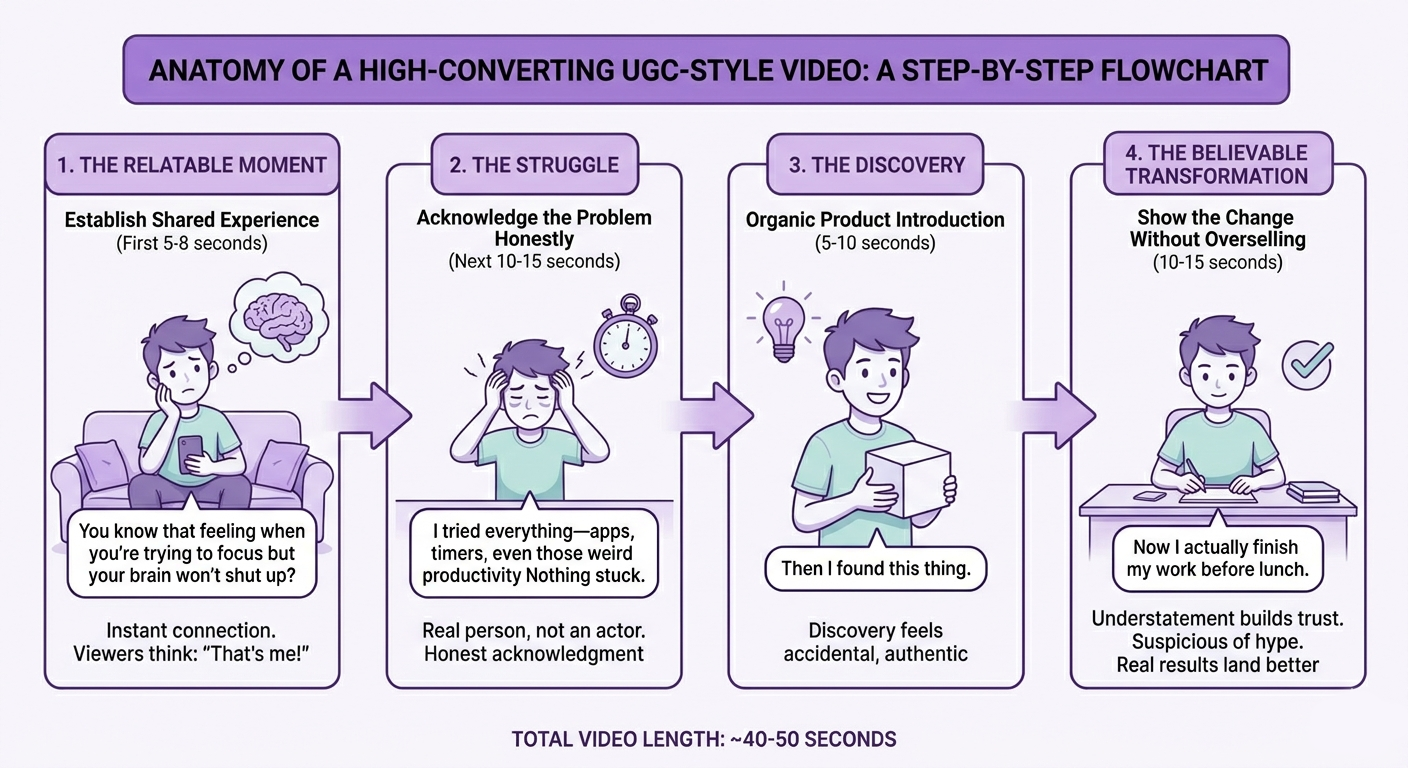 ANATOMY OF A HIGH-CONVERTING UGC-STYLE VIDEO: A STEP-BY-STEP FLOWCHART

1. THE RELATABLE MOMENT

Establish Shared Experience
(First 5-8 seconds)

You know that feeling when you're trying to focus but your brain won't shut up?

Instant connection.
Viewers think: "That's me!"

2. THE STRUGGLE

Acknowledge the Problem Honestly
(Next 10-15 seconds)

I tried everything—apps, timers, even those weird productivity Nothing stuck.

Real person, not an actor.
Honest acknowledgment

3. THE DISCOVERY

Organic Product Introduction
(5-10 seconds)

Then I found this thing.

Discovery feels accidental, authentic

4. THE BELIEVABLE TRANSFORMATION

Show the Change Without Overselling
(10-15 seconds)

Now I actually finish my work before lunch.

Understatement builds trust.
Suspicious of hype.
Real results land better

TOTAL VIDEO LENGTH: ~40-50 SECONDS